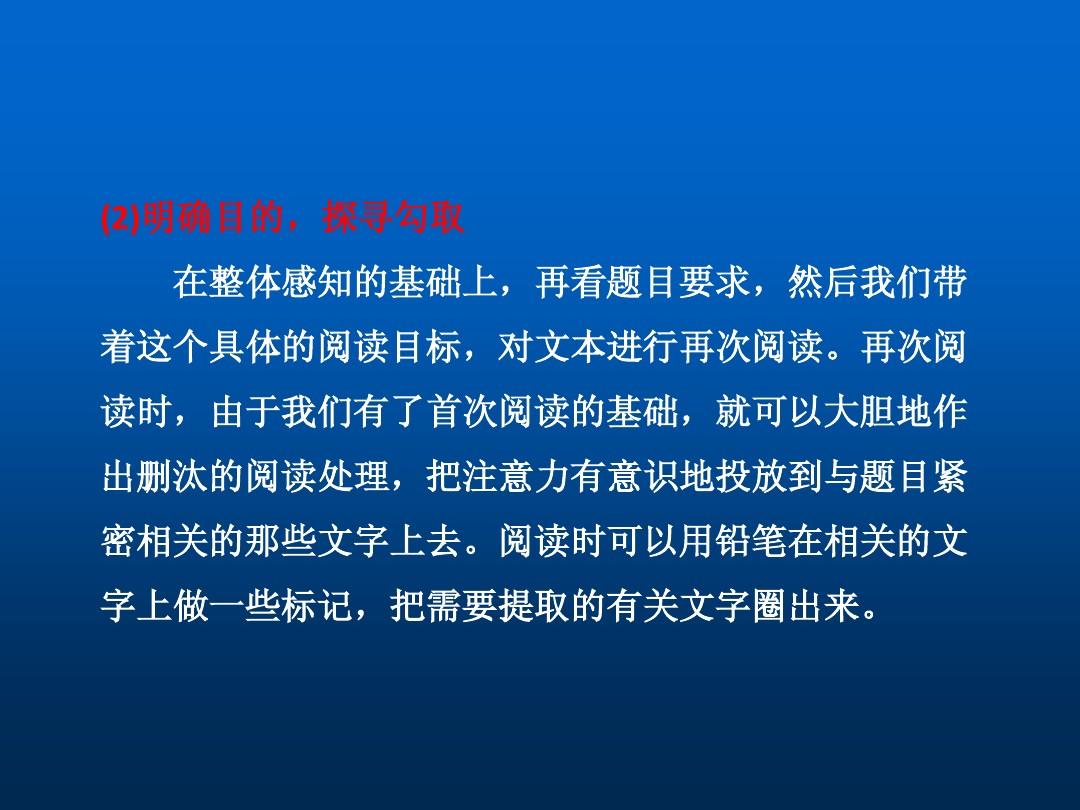 (2)明确目的，探寻勾取

在整体感知的基础上，再看题目要求，然后我们带着这个具体的阅读目标，对文本进行再次阅读。再次阅读时，由于我们有了首次阅读的基础，就可以大胆地作出删汰的阅读处理，把注意力有意识地投放到与题目紧密相关的那些文字上去。阅读时可以用铅笔在相关的文字上做一些标记，把需要提取的有关文字圈出来。